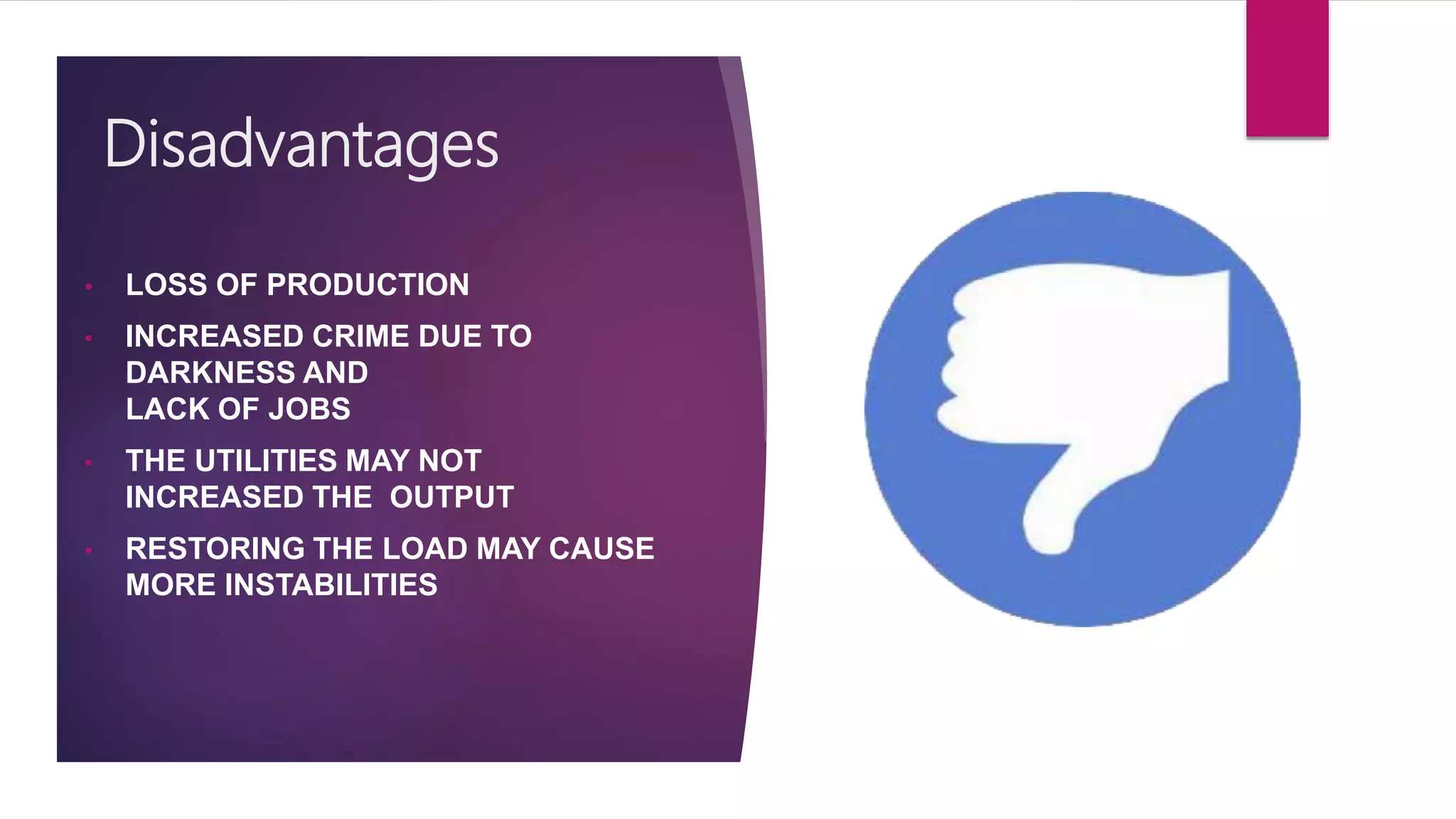 Disadvantages

• LOSS OF PRODUCTION

• INCREASED CRIME DUE TO DARKNESS AND LACK OF JOBS

• THE UTILITIES MAY NOT INCREASED THE OUTPUT

• RESTORING THE LOAD MAY CAUSE MORE INSTABILITIES